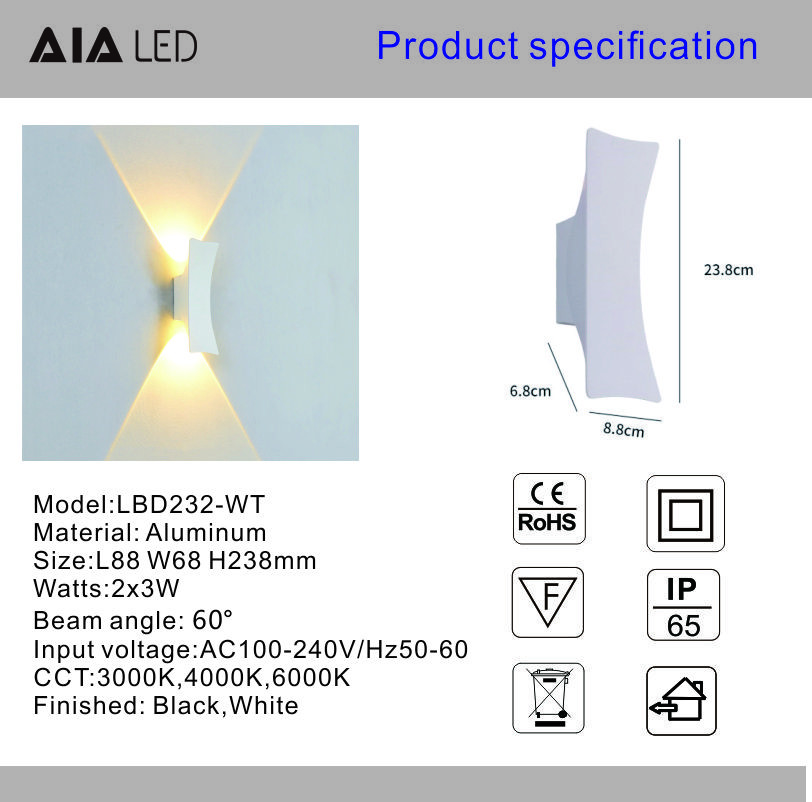 AIA LED

Product specification

23.8cm

6.8cm

8.8cm

Model:LBD232-WT
Material: Aluminum
Size:L88 W68 H238mm
Watts:2x3W
Beam angle: 60°
Input voltage:AC100-240V/Hz50-60
CCT:3000K,4000K,6000K
Finished: Black,White

CE
RoHS

F

IP
65